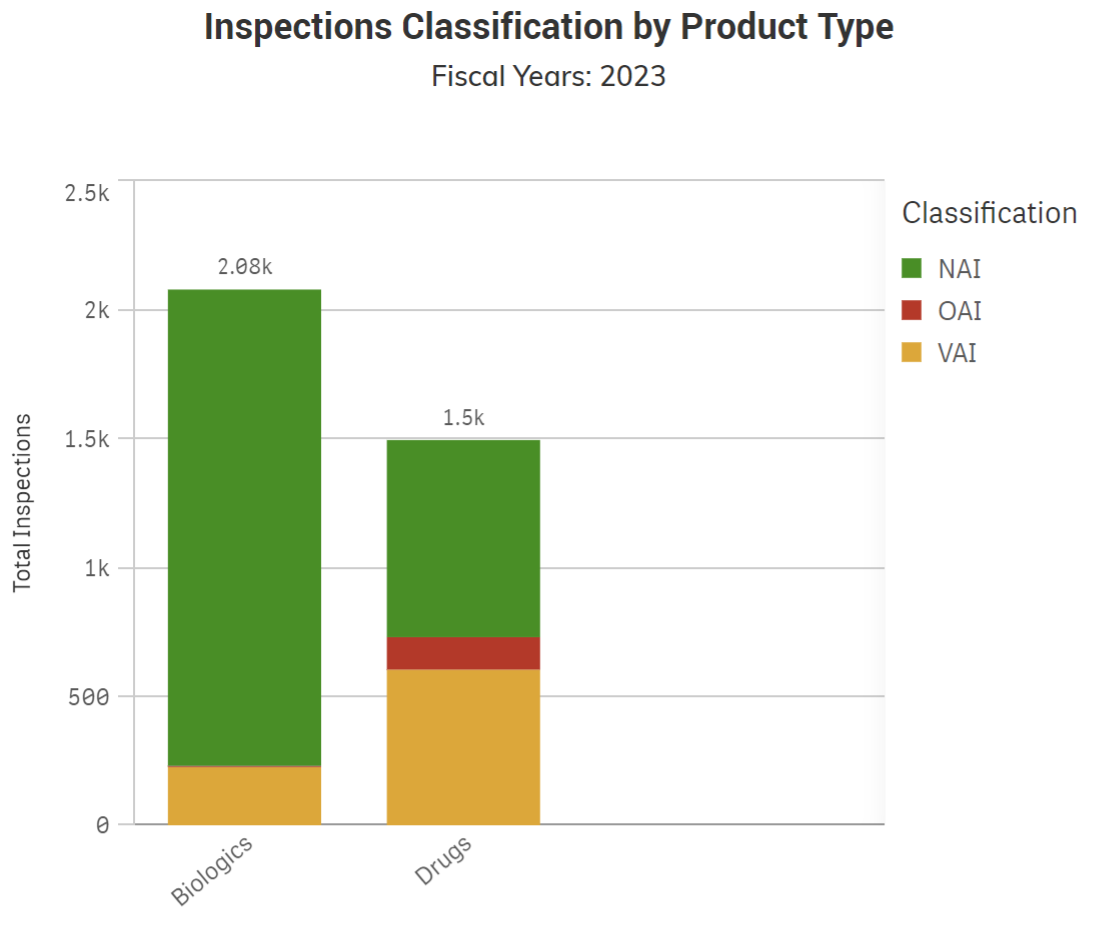 Inspections Classification by Product Type
Fiscal Years: 2023

Total Inspections
2.5k
2k
1.5k
1k
500
0

2.08k
1.5k

Biologics
Drugs

Classification
NAI
OAI
VAI